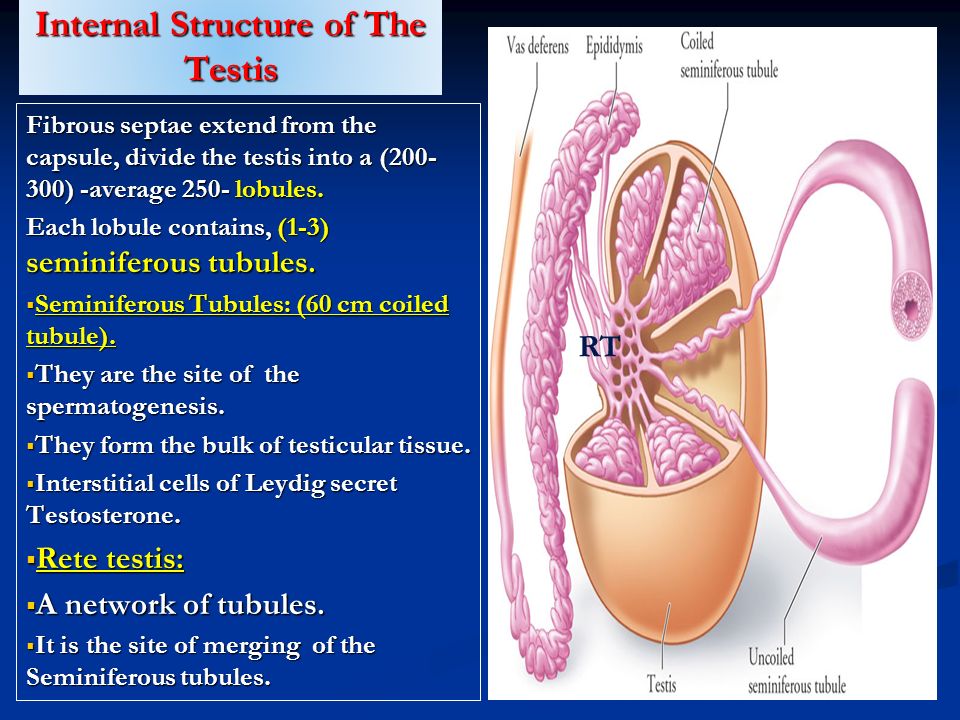 Internal Structure of The Testis

Fibrous septae extend from the capsule, divide the testis into a (200-300) -average 250- lobules.

Each lobule contains, (1-3) seminiferous tubules.

▪Seminiferous Tubules: (60 cm coiled tubule).

▪They are the site of the spermatogenesis.

▪They form the bulk of testicular tissue.

▪Interstitial cells of Leydig secret Testosterone.

▪Rete testis:

▪A network of tubules.

▪It is the site of merging of the Seminiferous tubules.

Vas deferens

Epididymis

Coiled seminiferous tubule

RT

Testis

Uncoiled seminiferous tubule